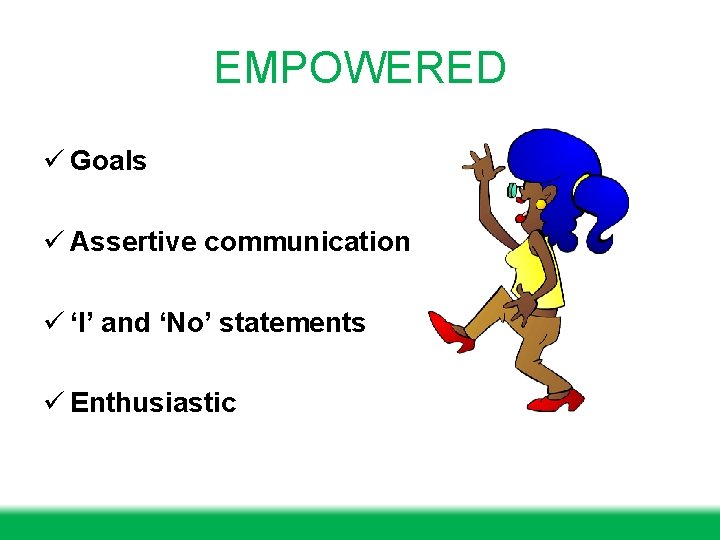 EMPOWERED

✓ Goals

✓ Assertive communication

✓ ‘I’ and ‘No’ statements

✓ Enthusiastic